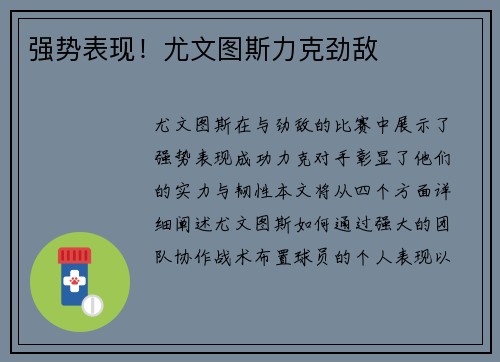 强势表现！尤文图斯力克劲敌

尤文图斯在与劲敌的比赛中展示了强势表现成功力克对手彰显了他们的实力与韧性本文将从四个方面详细阐述尤文图斯如何通过强大的团队协作战术布置球员的个人表现以